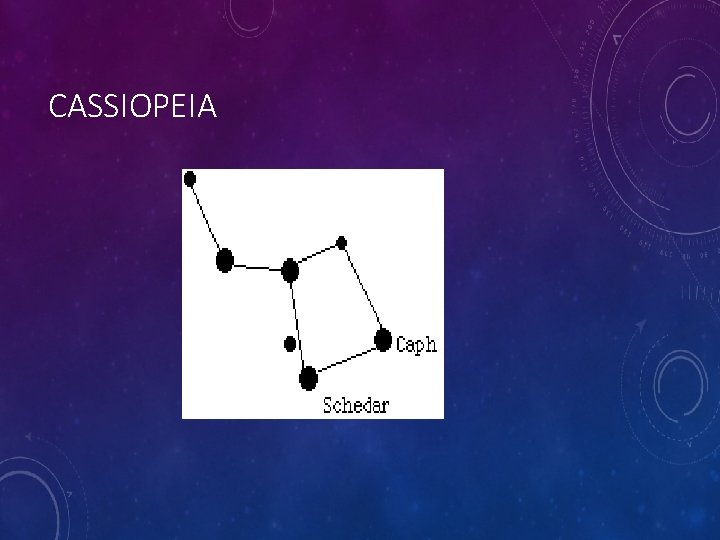 CASSIOPEIA

Caph

Schedar